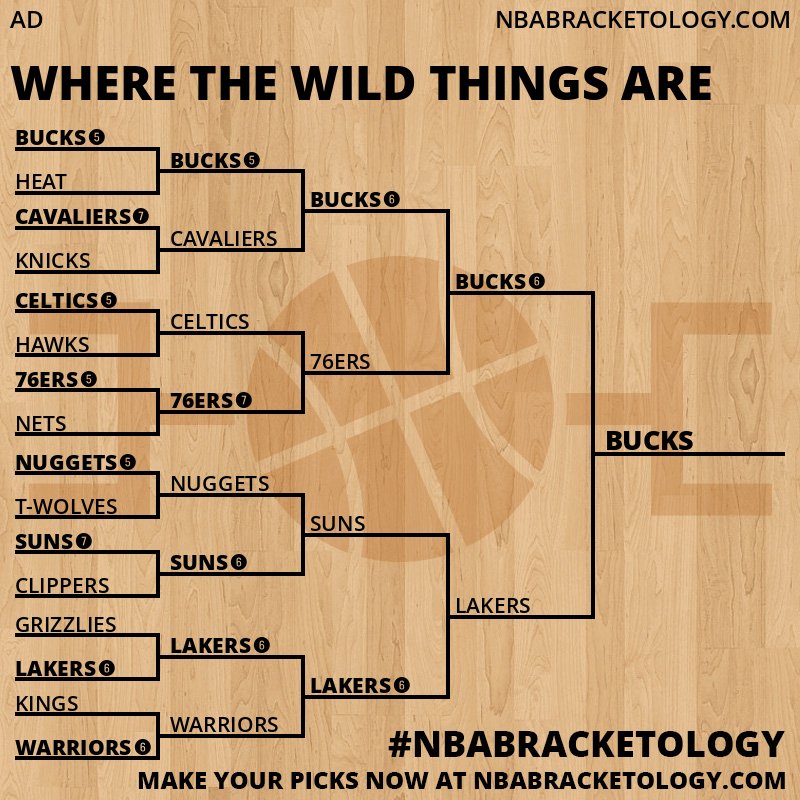 AD

NBABRACKETOLOGY.COM

WHERE THE WILD THINGS ARE

BUCKS 5
HEAT
CAVALIERS 7
KNICKS
CELTICS 5
HAWKS
76ERS 5
NETS
NUGGETS 5
T-WOLVES
SUNS 7
CLIPPERS
GRIZZLIES
LAKERS 6
KINGS
WARRIORS 6

BUCKS 5
CAVALIERS
CELTICS
76ERS 7
NUGGETS
SUNS 6
LAKERS 6
WARRIORS

BUCKS 6
76ERS
SUNS
LAKERS 6

BUCKS 6
LAKERS

BUCKS

#NBABRACKETOLOGY

MAKE YOUR PICKS NOW AT NBABRACKETOLOGY.COM